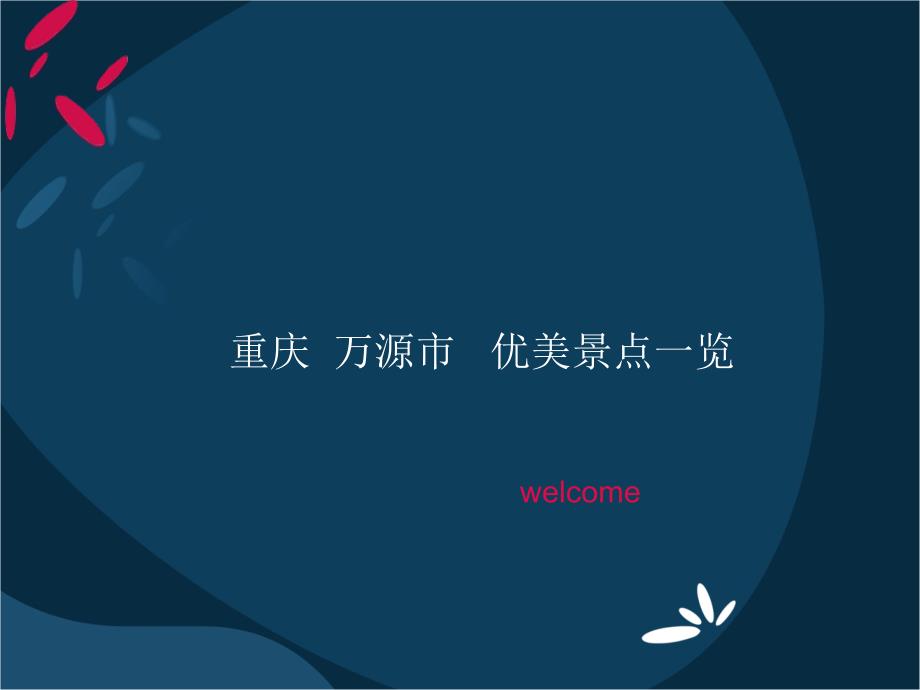 重庆 万源市 优美景点一览

welcome